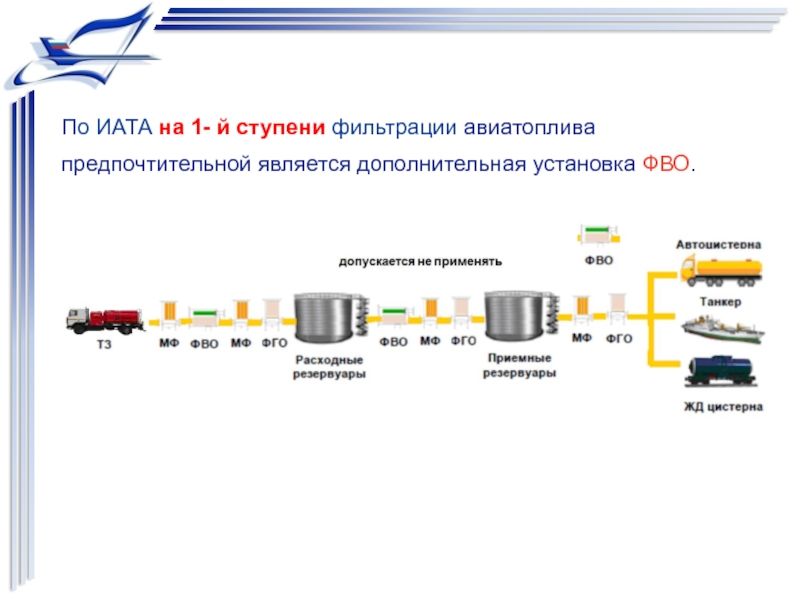 По ИАТА на 1- й ступени фильтрации авиатоплива предпочтительной является дополнительная установка ФВО.

допускается не применять

ФВО

Автоцистерна

Танкер

ЖД цистерна

ТЗ

МФ

ФВО

МФ

ФГО

Расходные резервуары

ФВО

МФ

ФГО

Приемные резервуары

МФ

ФГО